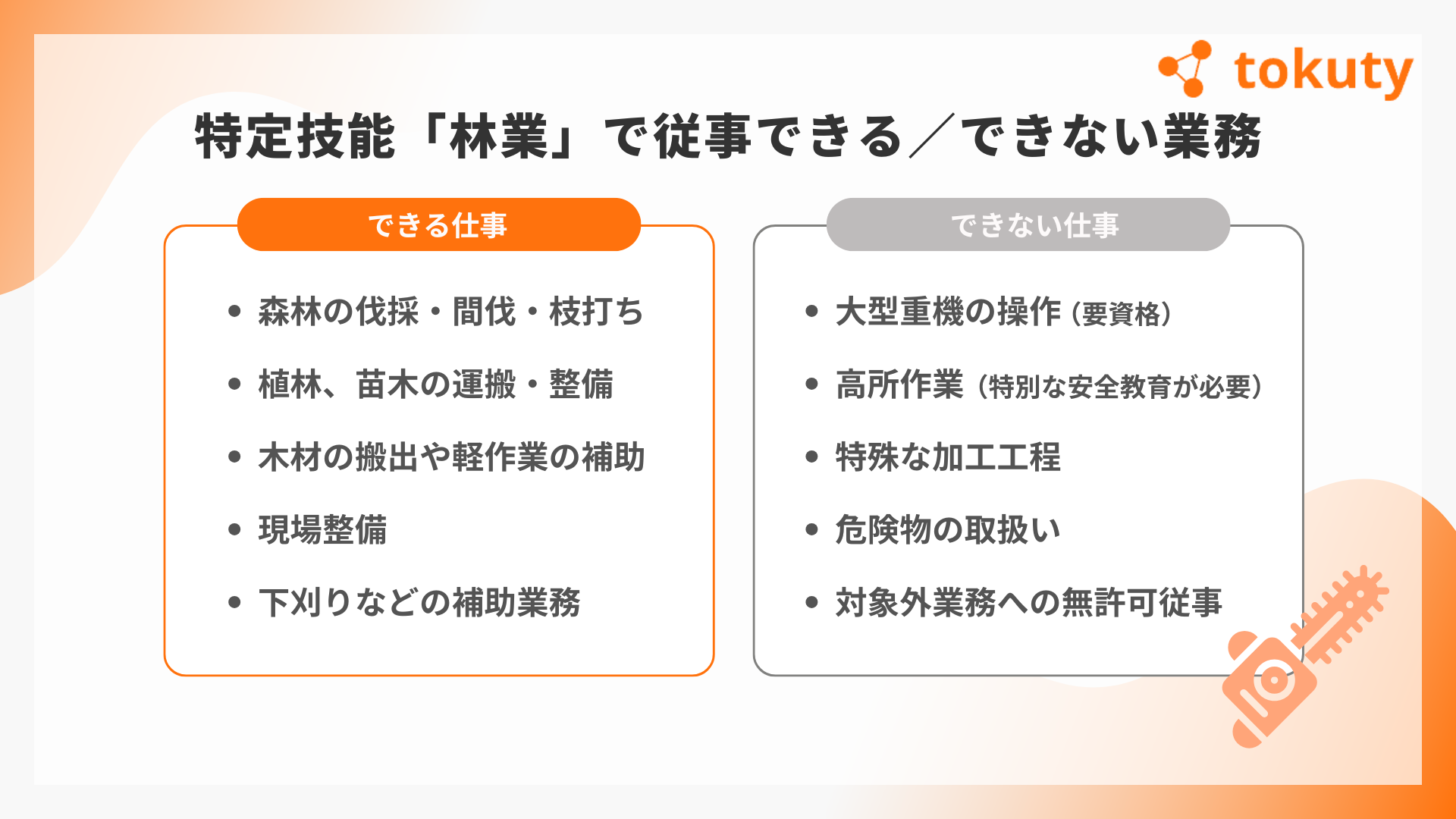 tokuty

特定技能「林業」で従事できる／できない業務

できる仕事

- 森林の伐採・間伐・枝打ち
- 植林、苗木の運搬・整備
- 木材の搬出や軽作業の補助
- 現場整備
- 下刈りなどの補助業務

できない仕事

- 大型重機の操作（要資格）
- 高所作業（特別な安全教育が必要）
- 特殊な加工工程
- 危険物の取扱い
- 対象外業務への無許可従事